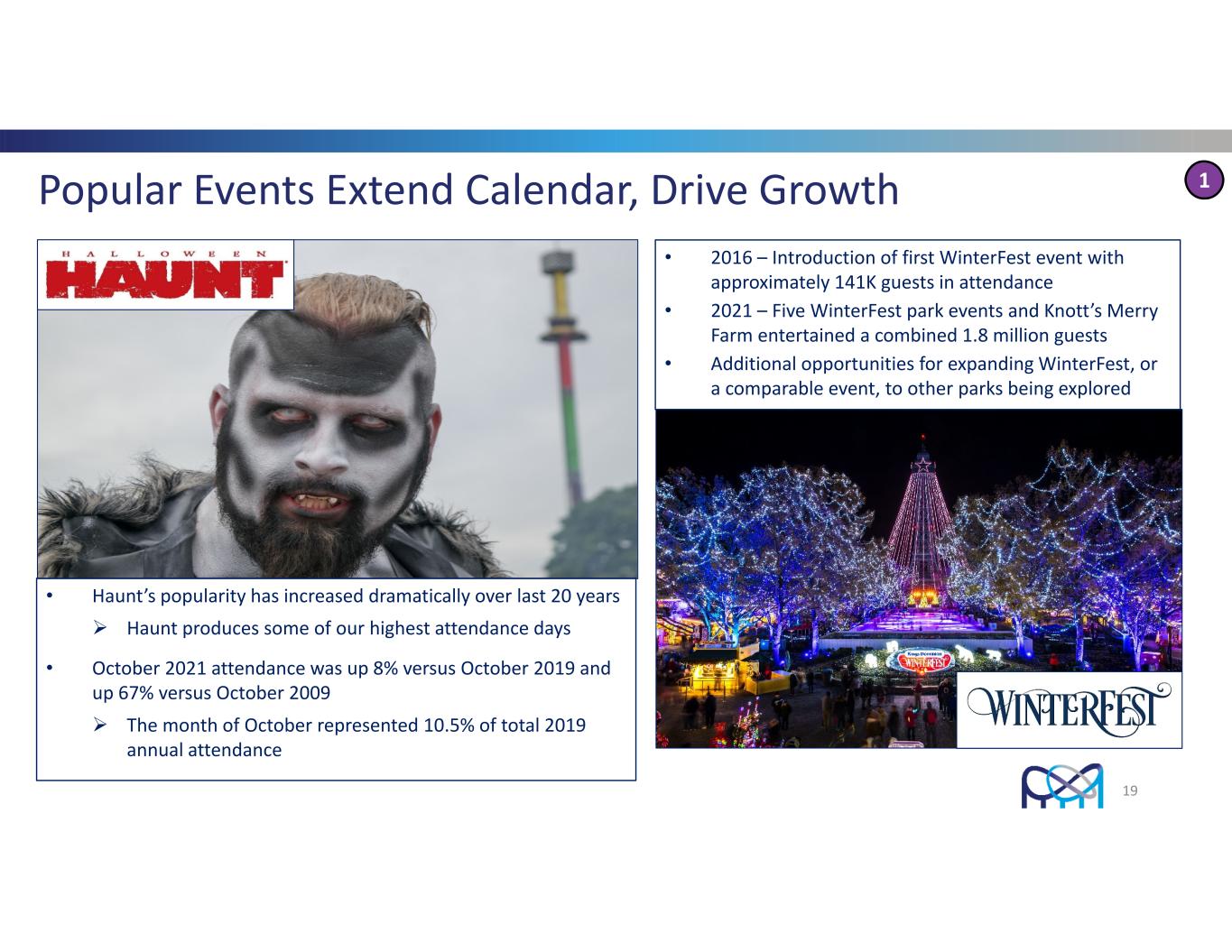 Popular Events Extend Calendar, Drive Growth

1

HALLOWEEN HAUNT

• Haunt's popularity has increased dramatically over last 20 years
  ➢ Haunt produces some of our highest attendance days
• October 2021 attendance was up 8% versus October 2019 and up 67% versus October 2009
  ➢ The month of October represented 10.5% of total 2019 annual attendance

• 2016 – Introduction of first WinterFest event with approximately 141K guests in attendance
• 2021 – Five WinterFest park events and Knott's Merry Farm entertained a combined 1.8 million guests
• Additional opportunities for expanding WinterFest, or a comparable event, to other parks being explored

Kings Dominion WINTERFEST

WINTERFEST

19